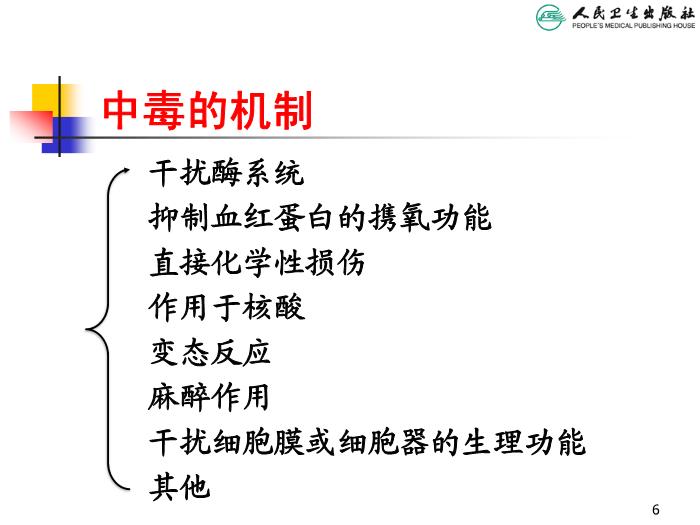 人民卫生出版社
PEOPLE'S MEDICAL PUBLISHING HOUSE

中毒的机制

干扰酶系统
抑制血红蛋白的携氧功能
直接化学性损伤
作用于核酸
变态反应
麻醉作用
干扰细胞膜或细胞器的生理功能
其他

6